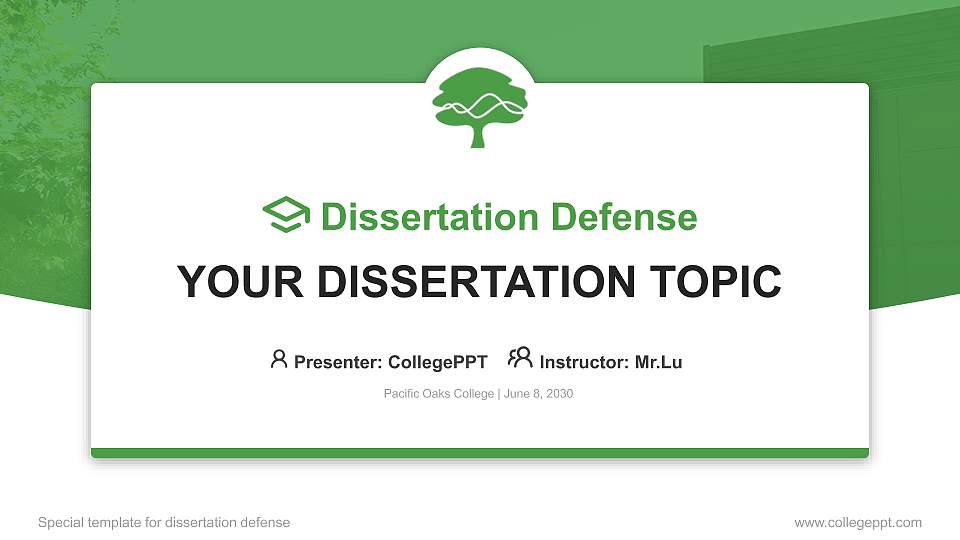 Dissertation Defense

YOUR DISSERTATION TOPIC

Presenter: CollegePPT Instructor: Mr.Lu

Pacific Oaks College | June 8, 2030

Special template for dissertation defense

www.collegeppt.com